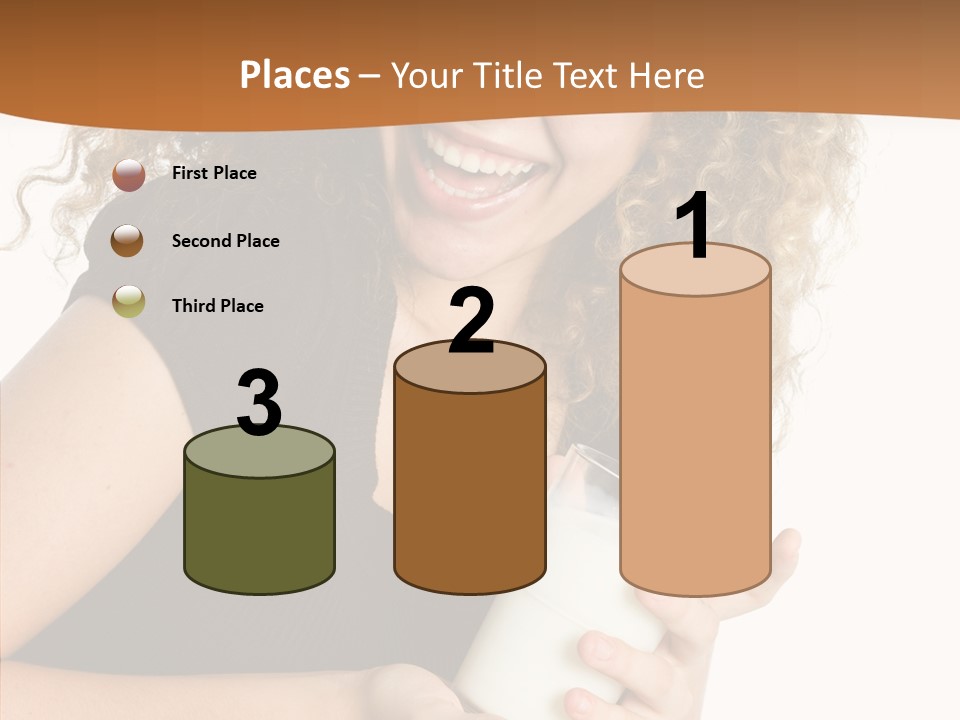 Places – Your Title Text Here

First Place

Second Place

Third Place

3

2

1